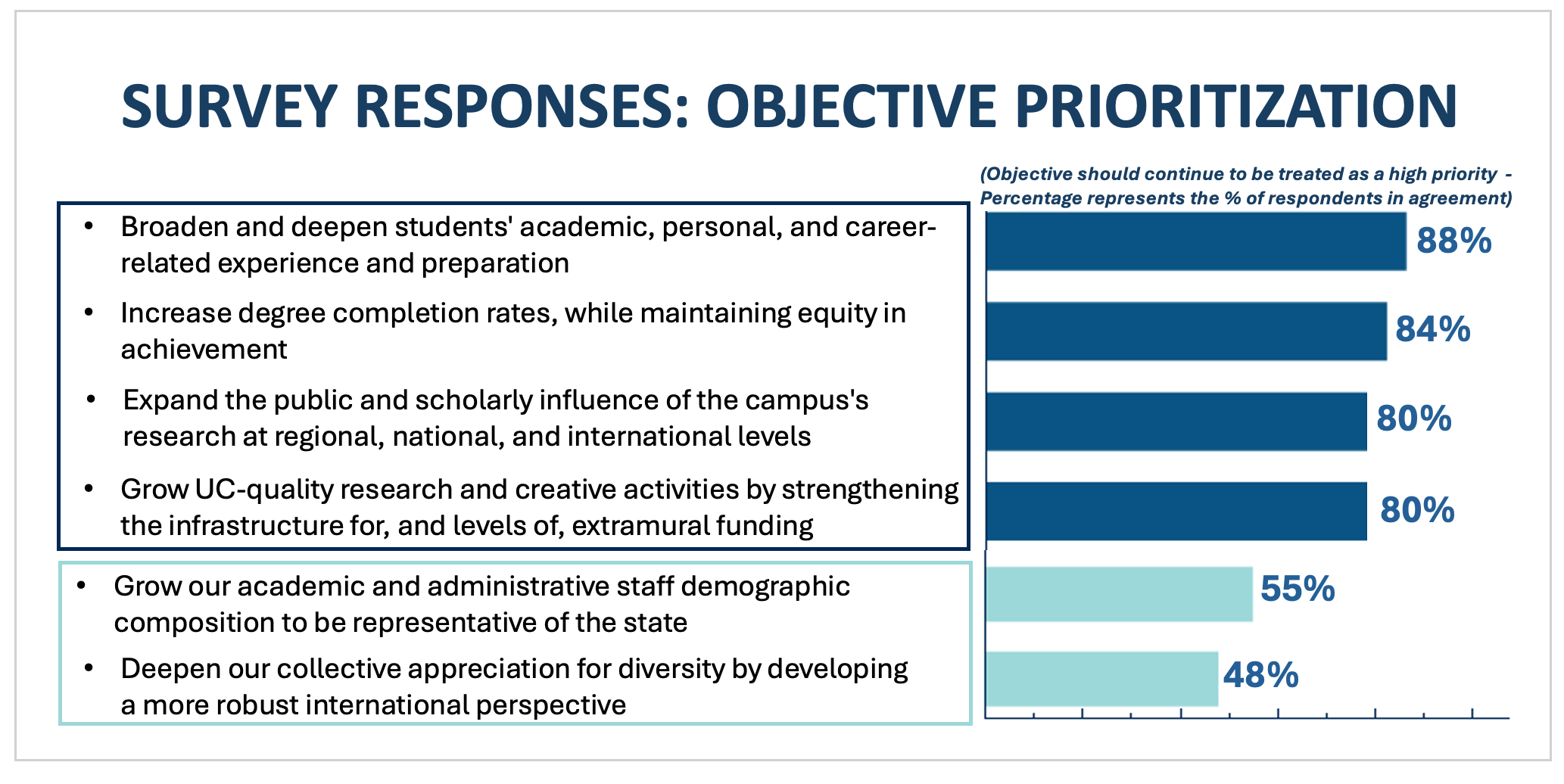 SURVEY RESPONSES: OBJECTIVE PRIORITIZATION

(Objective should continue to be treated as a high priority - Percentage represents the % of respondents in agreement)

• Broaden and deepen students' academic, personal, and career-related experience and preparation

• Increase degree completion rates, while maintaining equity in achievement

• Expand the public and scholarly influence of the campus's research at regional, national, and international levels

• Grow UC-quality research and creative activities by strengthening the infrastructure for, and levels of, extramural funding

• Grow our academic and administrative staff demographic composition to be representative of the state

• Deepen our collective appreciation for diversity by developing a more robust international perspective

88%

84%

80%

80%

55%

48%